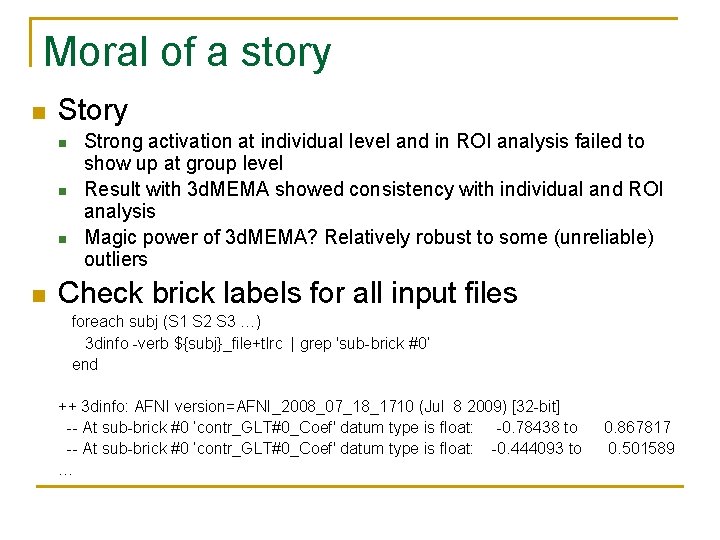 Moral of a story

Story

Strong activation at individual level and in ROI analysis failed to show up at group level

Result with 3dMEMA showed consistency with individual and ROI analysis

Magic power of 3dMEMA? Relatively robust to some (unreliable) outliers

Check brick labels for all input files

foreach subj (S1 S2 S3 …)
3dinfo -verb ${subj}_file+tlrc | grep 'sub-brick #0'
end

++ 3dinfo: AFNI version=AFNI_2008_07_18_1710 (Jul 8 2009) [32-bit]
-- At sub-brick #0 'contr_GLT#0_Coef' datum type is float: -0.78438 to 0.867817
-- At sub-brick #0 'contr_GLT#0_Coef' datum type is float: -0.444093 to 0.501589
…